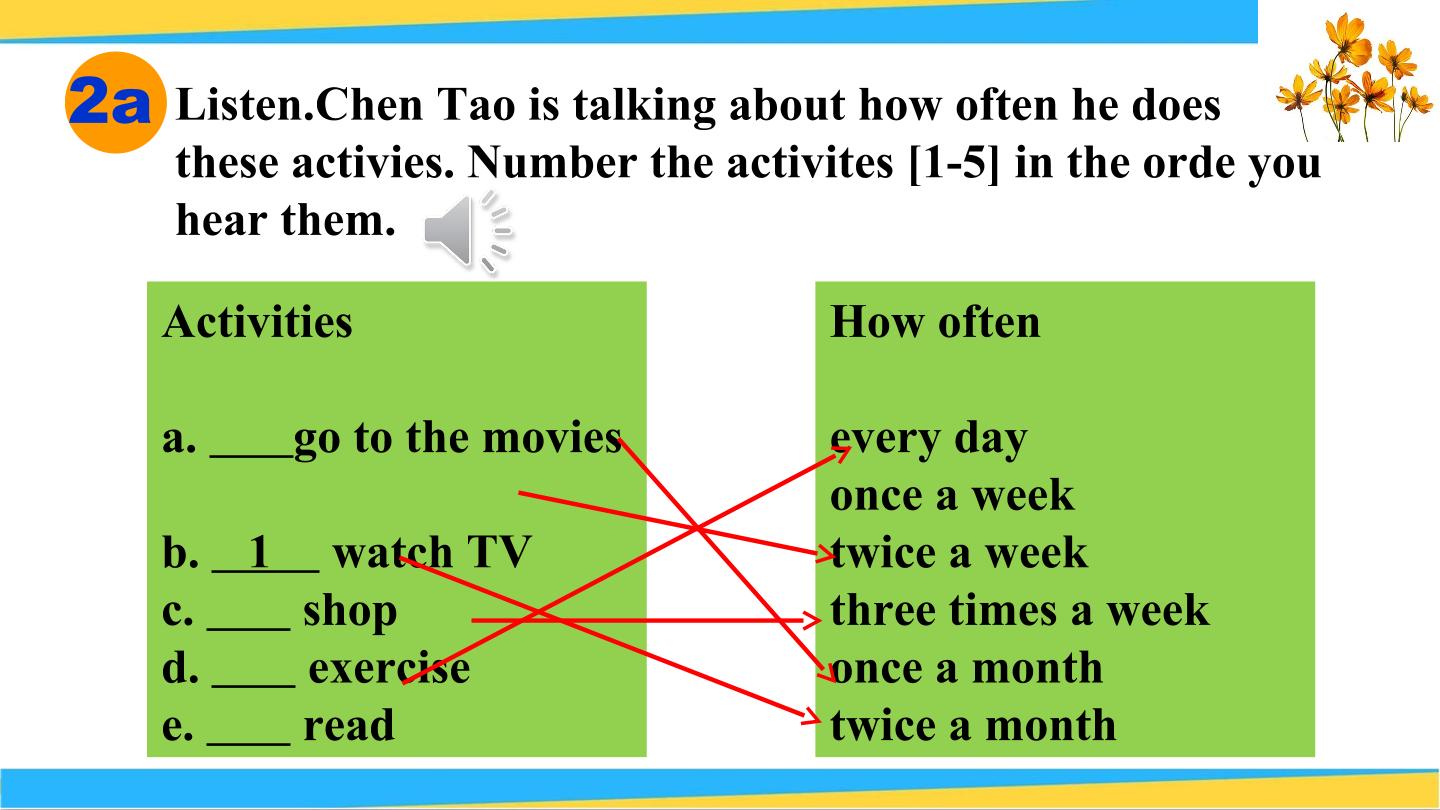 2a Listen.Chen Tao is talking about how often he does these activies. Number the activites [1-5] in the orde you hear them.

Activities

a. ____go to the movies

b. 1 watch TV
c. ____ shop
d. ____ exercise
e. ____ read

How often

every day
once a week
twice a week
three times a week
once a month
twice a month